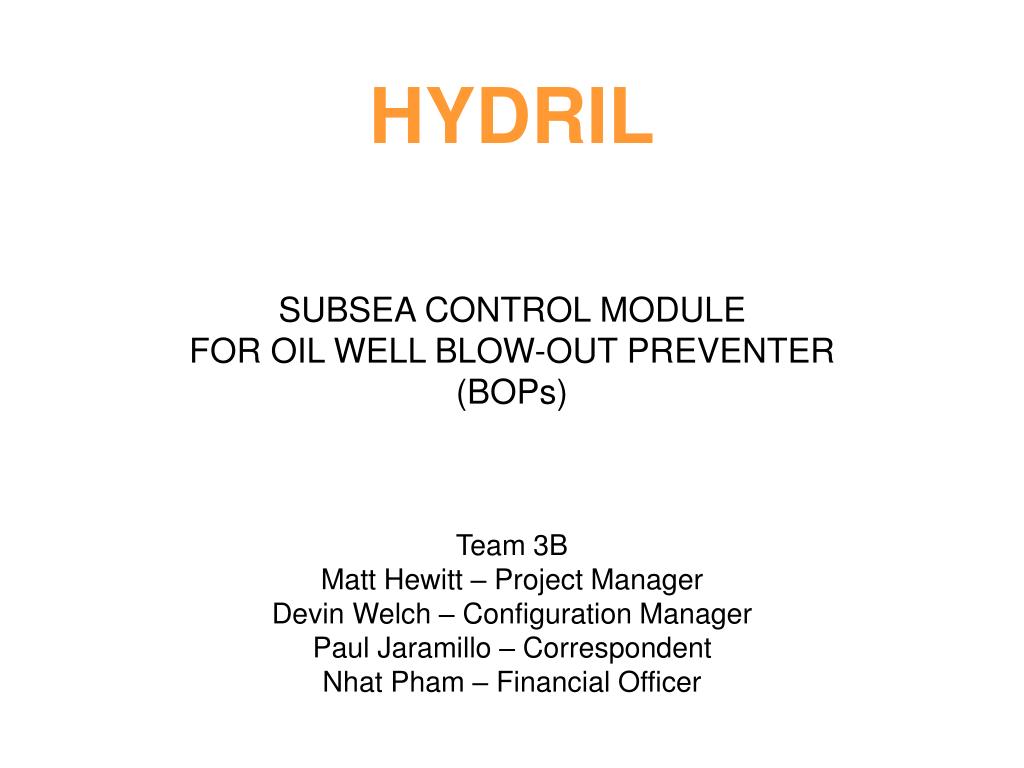 HYDRIL

SUBSEA CONTROL MODULE
FOR OIL WELL BLOW-OUT PREVENTER
(BOPs)

Team 3B
Matt Hewitt – Project Manager
Devin Welch – Configuration Manager
Paul Jaramillo – Correspondent
Nhat Pham – Financial Officer